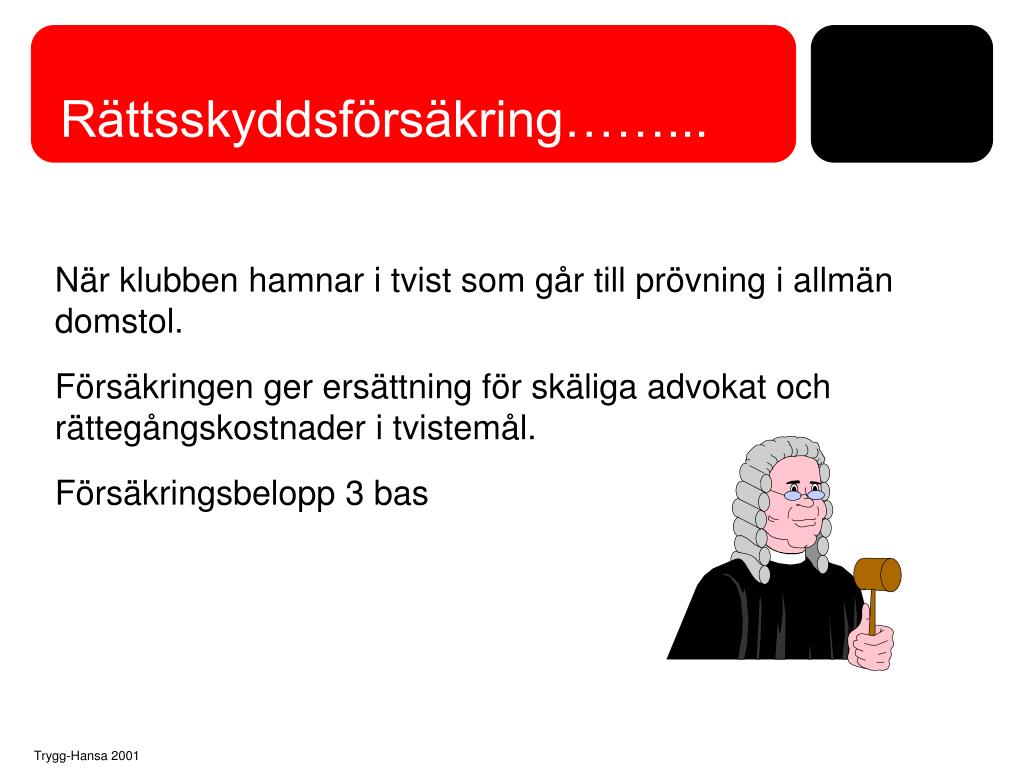 Rättsskyddsförsäkring……...

När klubben hamnar i tvist som går till prövning i allmän domstol.

Försäkringen ger ersättning för skäliga advokat och rättegångskostnader i tvistemål.

Försäkringsbelopp 3 bas

Trygg-Hansa 2001